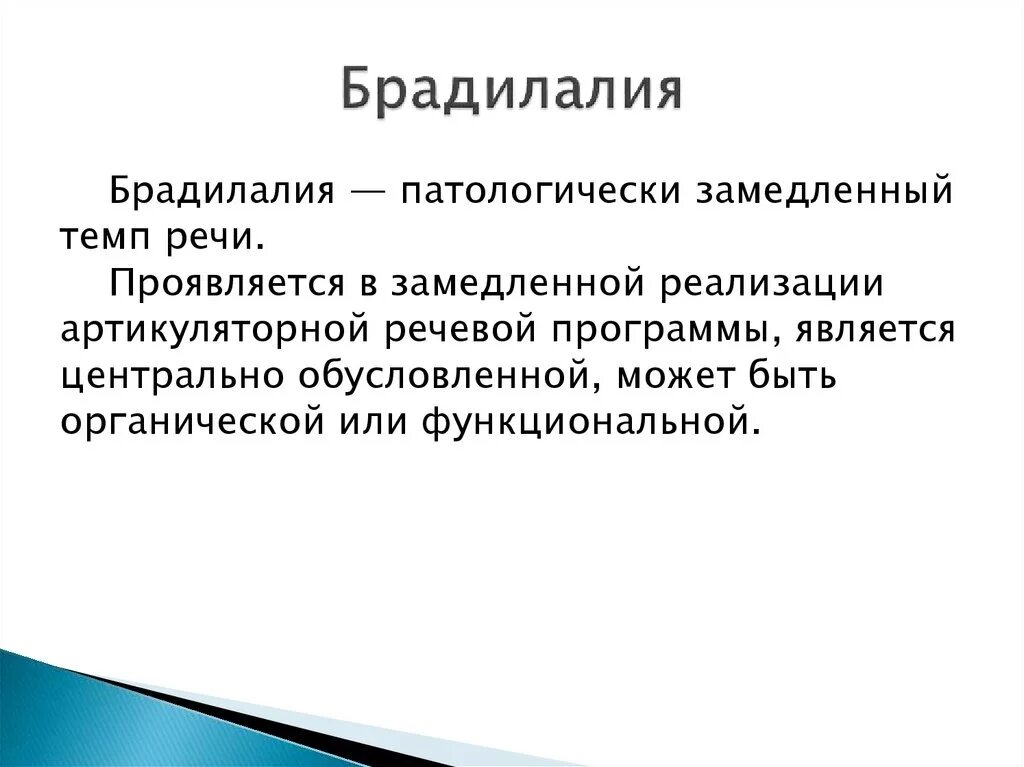 Брадилалия

Брадилалия — патологически замедленный темп речи.

Проявляется в замедленной реализации артикуляторной речевой программы, является центрально обусловленной, может быть органической или функциональной.